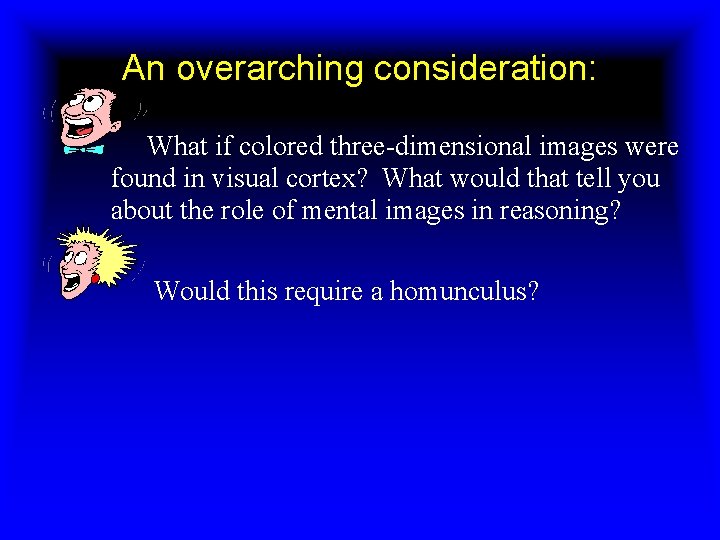 An overarching consideration:

What if colored three-dimensional images were found in visual cortex? What would that tell you about the role of mental images in reasoning?

Would this require a homunculus?